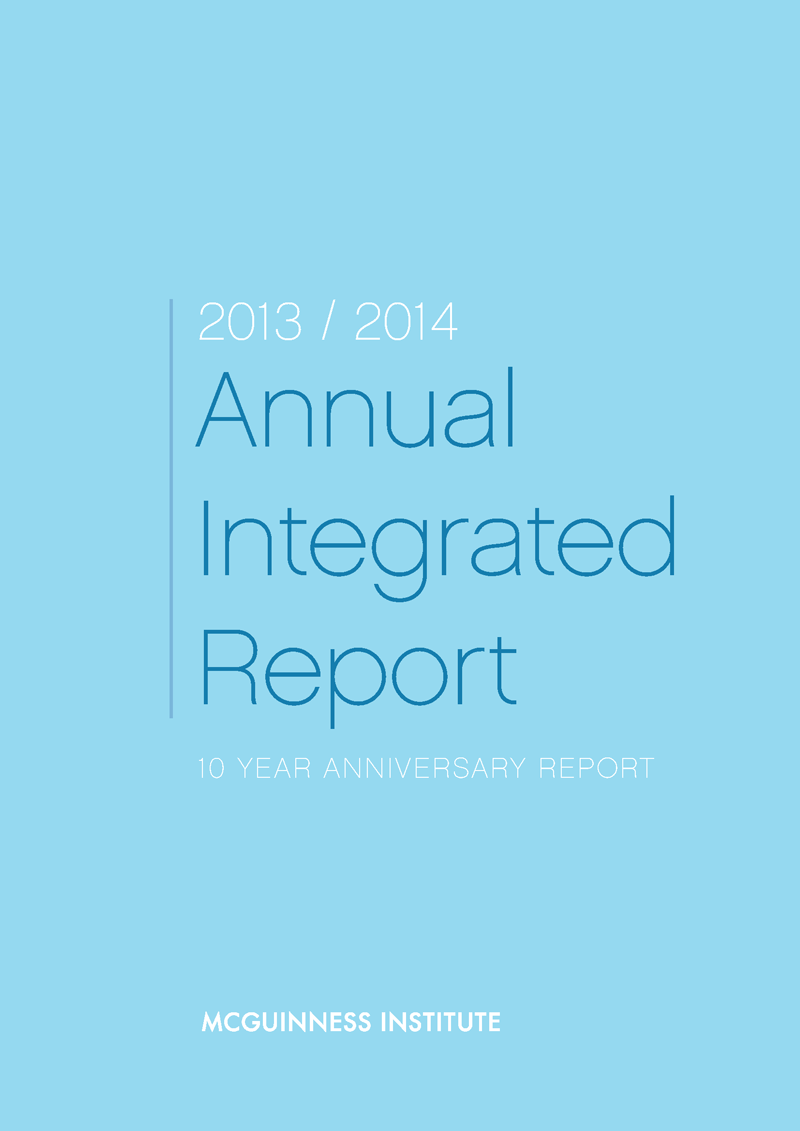 2013 / 2014

Annual Integrated Report

10 YEAR ANNIVERSARY REPORT

MCGUINNESS INSTITUTE